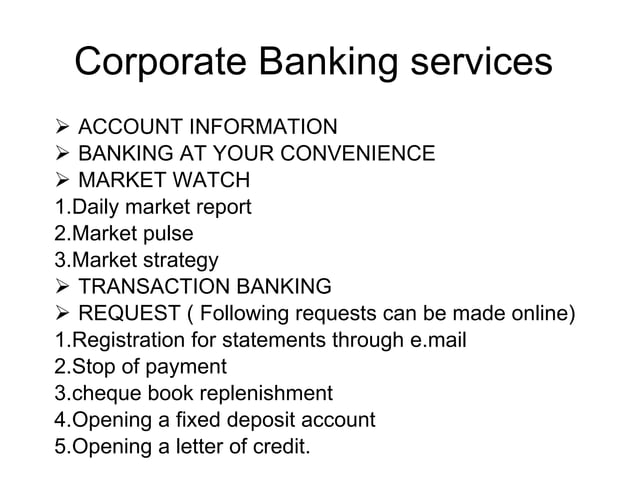 Corporate Banking services

➢ ACCOUNT INFORMATION
➢ BANKING AT YOUR CONVENIENCE
➢ MARKET WATCH
1.Daily market report
2.Market pulse
3.Market strategy
➢ TRANSACTION BANKING
➢ REQUEST ( Following requests can be made online)
1.Registration for statements through e.mail
2.Stop of payment
3.cheque book replenishment
4.Opening a fixed deposit account
5.Opening a letter of credit.